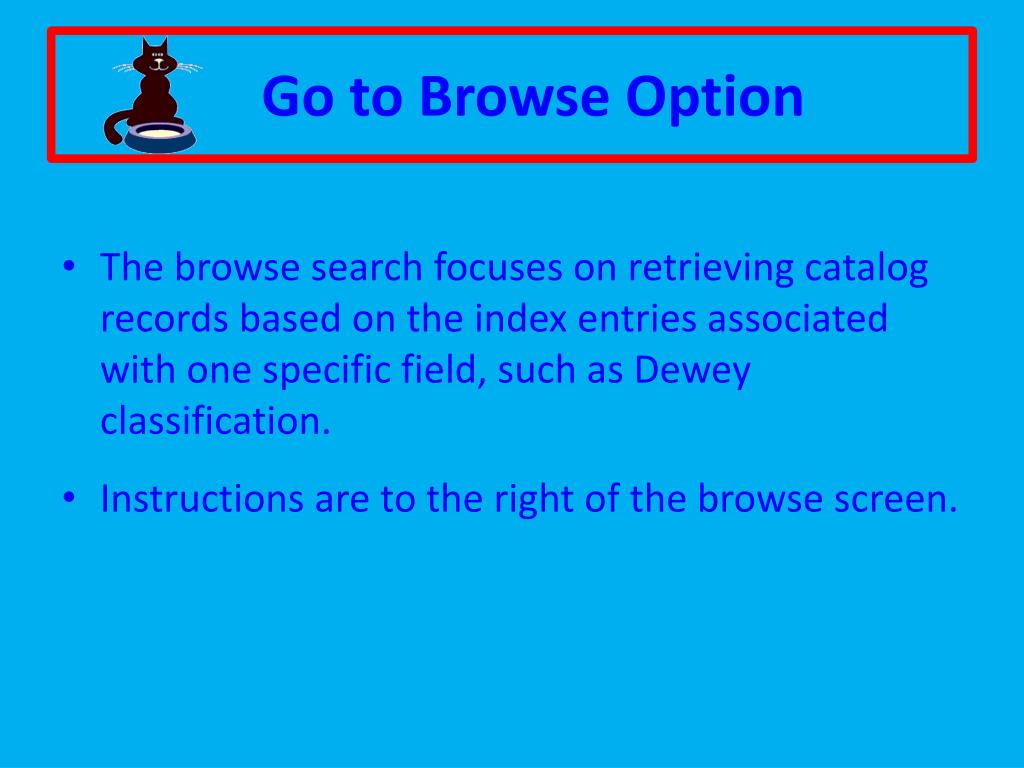 Go to Browse Option

• The browse search focuses on retrieving catalog records based on the index entries associated with one specific field, such as Dewey classification.

• Instructions are to the right of the browse screen.